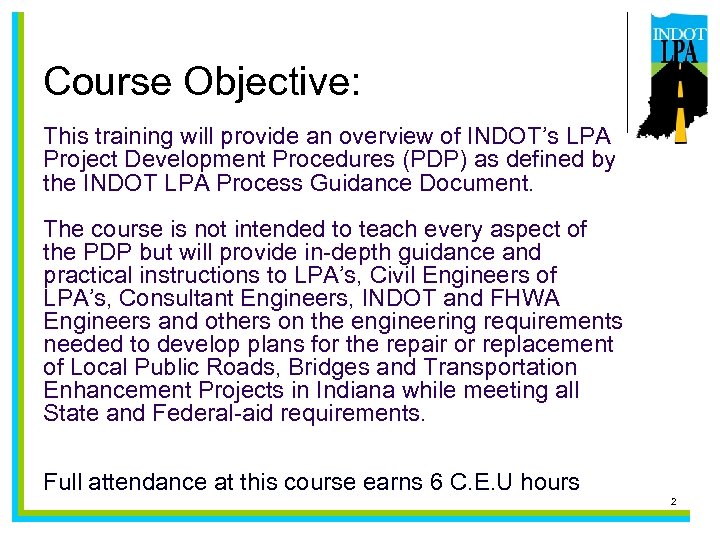 INDOT
LPA

Course Objective:

This training will provide an overview of INDOT's LPA Project Development Procedures (PDP) as defined by the INDOT LPA Process Guidance Document.

The course is not intended to teach every aspect of the PDP but will provide in-depth guidance and practical instructions to LPA's, Civil Engineers of LPA's, Consultant Engineers, INDOT and FHWA Engineers and others on the engineering requirements needed to develop plans for the repair or replacement of Local Public Roads, Bridges and Transportation Enhancement Projects in Indiana while meeting all State and Federal-aid requirements.

Full attendance at this course earns 6 C.E.U hours

2